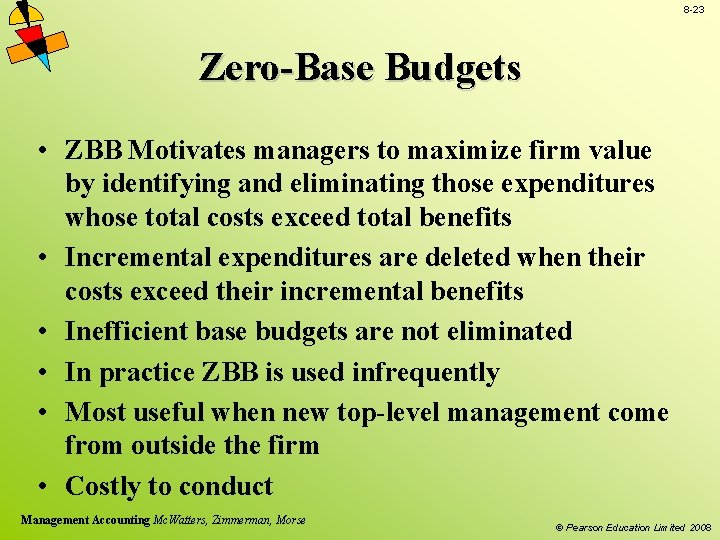 8-23

Zero-Base Budgets

• ZBB Motivates managers to maximize firm value by identifying and eliminating those expenditures whose total costs exceed total benefits
• Incremental expenditures are deleted when their costs exceed their incremental benefits
• Inefficient base budgets are not eliminated
• In practice ZBB is used infrequently
• Most useful when new top-level management come from outside the firm
• Costly to conduct

Management Accounting McWatters, Zimmerman, Morse

© Pearson Education Limited 2008